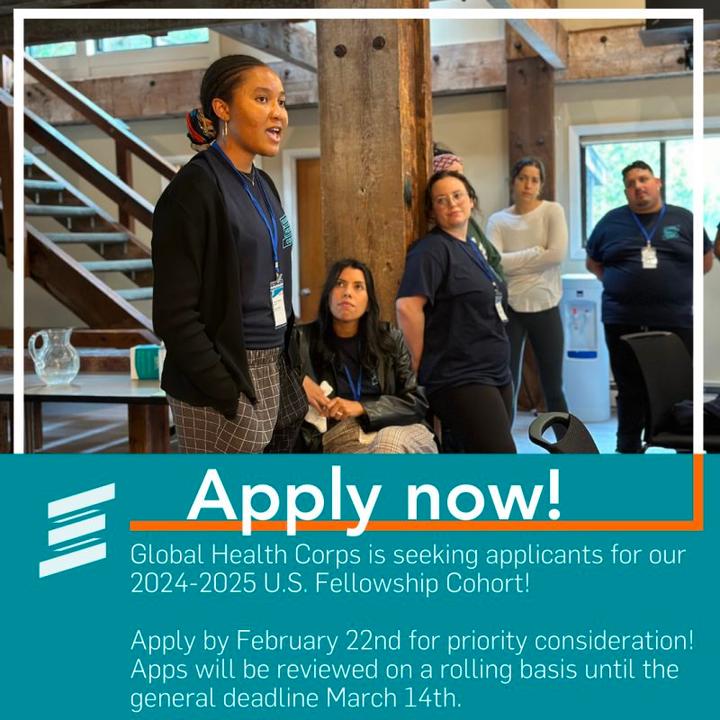 Apply now!

Global Health Corps is seeking applicants for our 2024-2025 U.S. Fellowship Cohort!

Apply by February 22nd for priority consideration! Apps will be reviewed on a rolling basis until the general deadline March 14th.